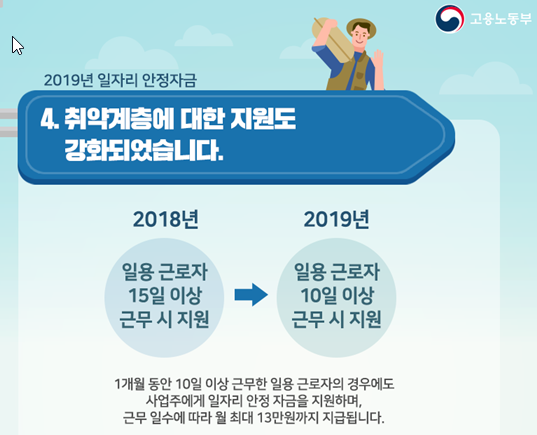 고용노동부

2019년 일자리 안정자금

4. 취약계층에 대한 지원도 강화되었습니다.

2018년

일용 근로자 15일 이상 근무 시 지원

2019년

일용 근로자 10일 이상 근무 시 지원

1개월 동안 10일 이상 근무한 일용 근로자의 경우에도 사업주에게 일자리 안정 자금을 지원하며, 근무 일수에 따라 월 최대 13만원까지 지급됩니다.